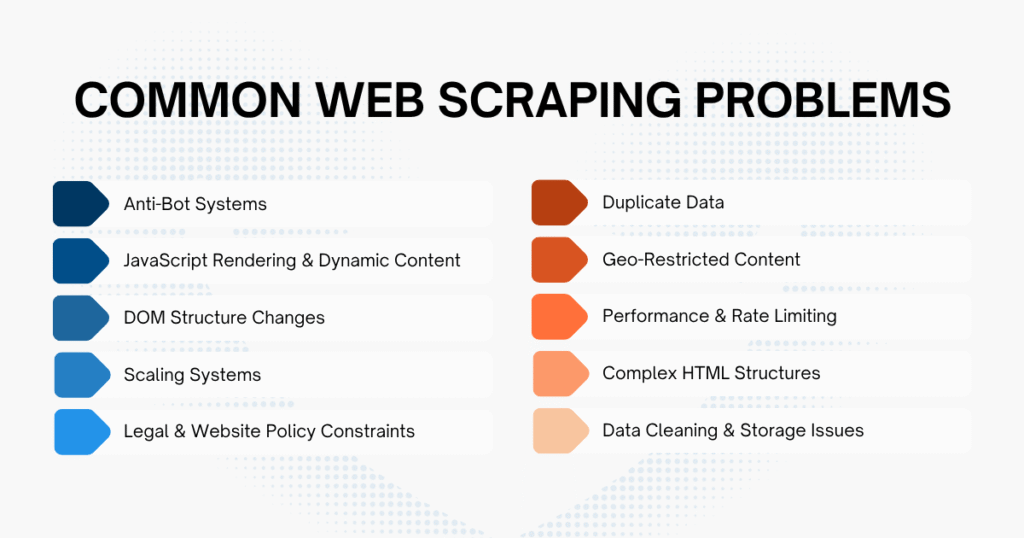 COMMON WEB SCRAPING PROBLEMS

Anti-Bot Systems

JavaScript Rendering & Dynamic Content

DOM Structure Changes

Scaling Systems

Legal & Website Policy Constraints

Duplicate Data

Geo-Restricted Content

Performance & Rate Limiting

Complex HTML Structures

Data Cleaning & Storage Issues